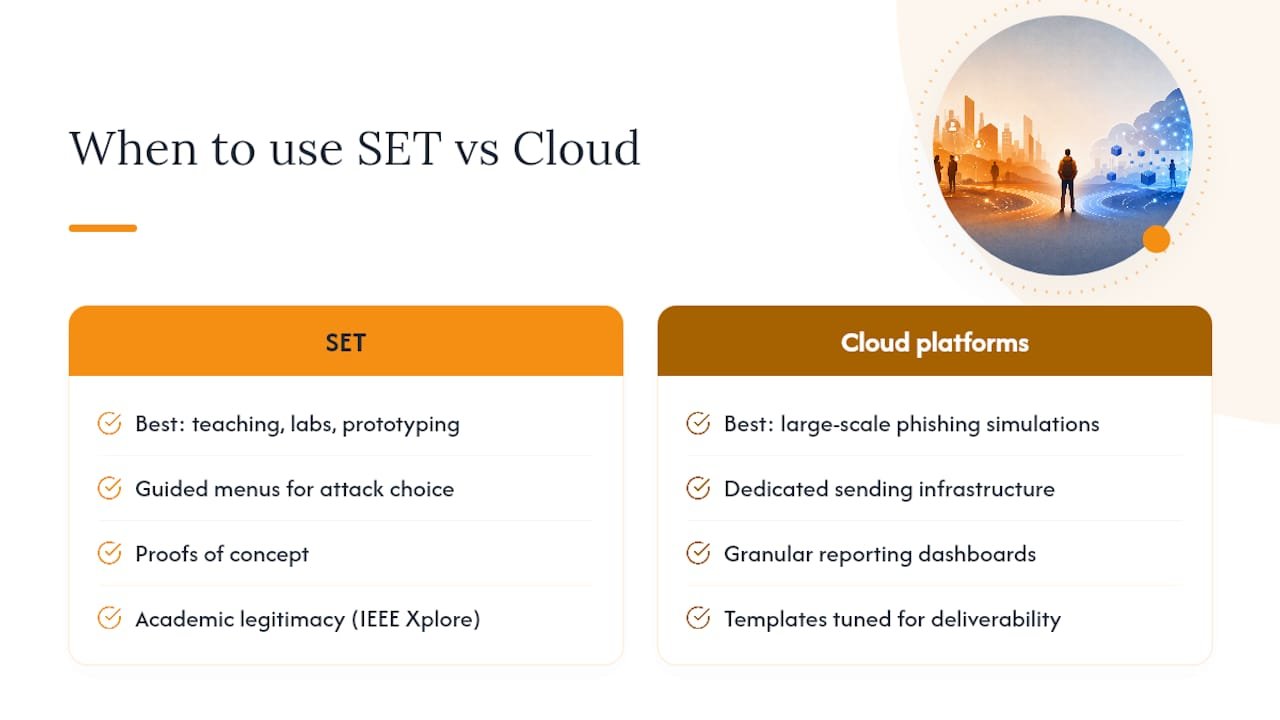 When to use SET vs Cloud

SET

Best: teaching, labs, prototyping

Guided menus for attack choice

Proofs of concept

Academic legitimacy (IEEE Xplore)

Cloud platforms

Best: large-scale phishing simulations

Dedicated sending infrastructure

Granular reporting dashboards

Templates tuned for deliverability